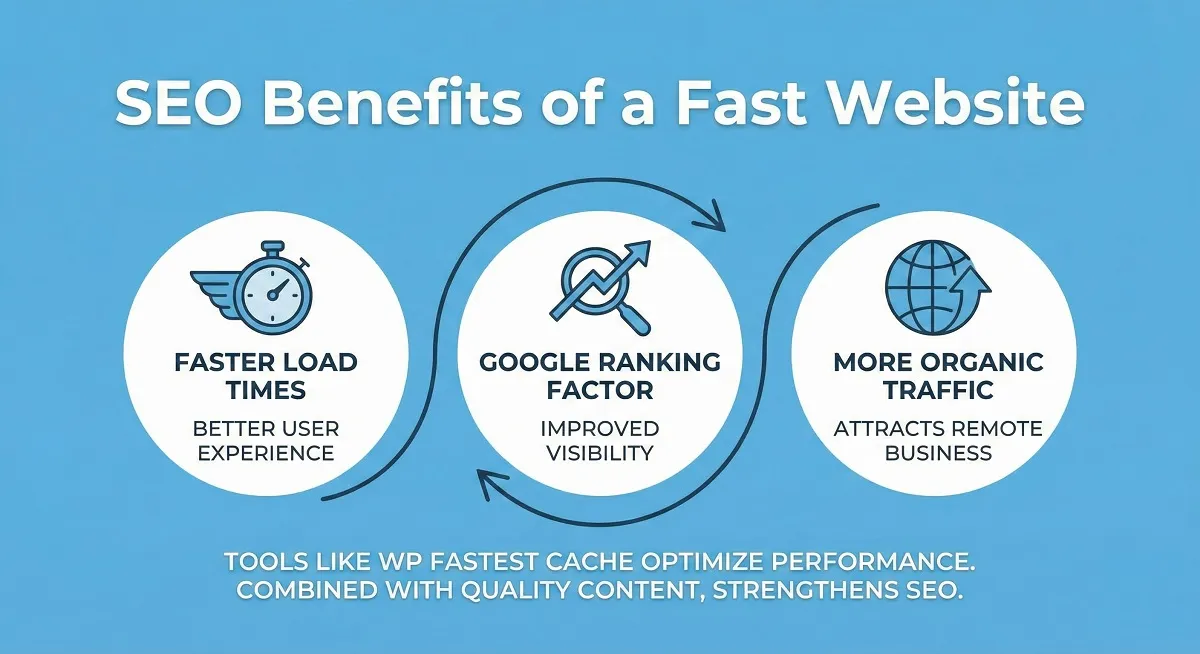 SEO Benefits of a Fast Website

FASTER LOAD TIMES
BETTER USER EXPERIENCE

GOOGLE RANKING FACTOR
IMPROVED VISIBILITY

MORE ORGANIC TRAFFIC
ATTRACTS REMOTE BUSINESS

TOOLS LIKE WP FASTEST CACHE OPTIMIZE PERFORMANCE. COMBINED WITH QUALITY CONTENT, STRENGTHENS SEO.